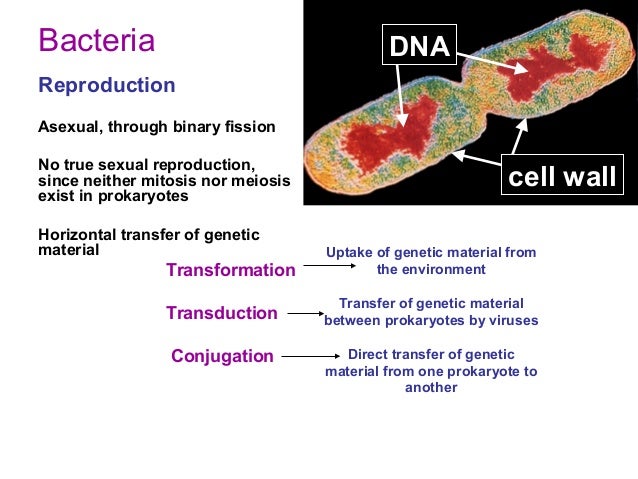 Bacteria

Reproduction

Asexual, through binary fission

No true sexual reproduction, since neither mitosis nor meiosis exist in prokaryotes

Horizontal transfer of genetic material

DNA

cell wall

Transformation

Uptake of genetic material from the environment

Transduction

Transfer of genetic material between prokaryotes by viruses

Conjugation

Direct transfer of genetic material from one prokaryote to another